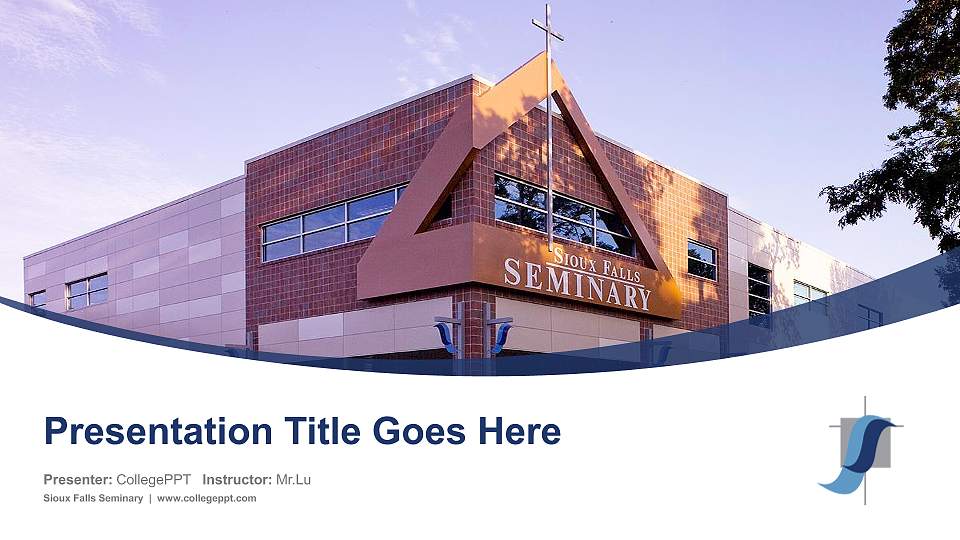 SIOUX FALLS
SEMINARY

Presentation Title Goes Here

Presenter: CollegePPT Instructor: Mr.Lu

Sioux Falls Seminary | www.collegeppt.com